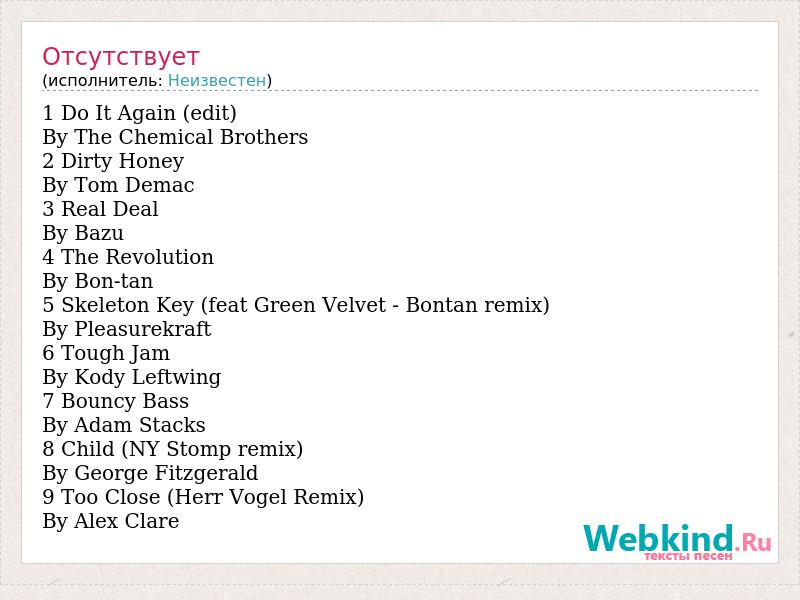 Отсутствует
(исполнитель: Неизвестен)

1 Do It Again (edit)
By The Chemical Brothers
2 Dirty Honey
By Tom Demac
3 Real Deal
By Bazu
4 The Revolution
By Bon-tan
5 Skeleton Key (feat Green Velvet - Bontan remix)
By Pleasurekraft
6 Tough Jam
By Kody Leftwing
7 Bouncy Bass
By Adam Stacks
8 Child (NY Stomp remix)
By George Fitzgerald
9 Too Close (Herr Vogel Remix)
By Alex Clare

Webkind.Ru
тексты песен